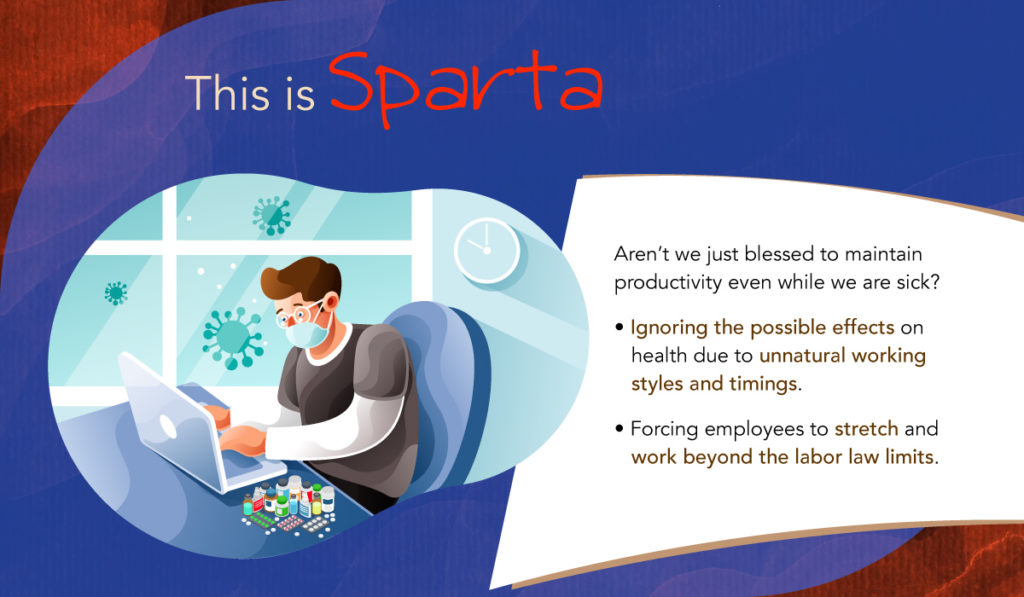 This is Sparta

Aren't we just blessed to maintain productivity even while we are sick?

• Ignoring the possible effects on health due to unnatural working styles and timings.

• Forcing employees to stretch and work beyond the labor law limits.